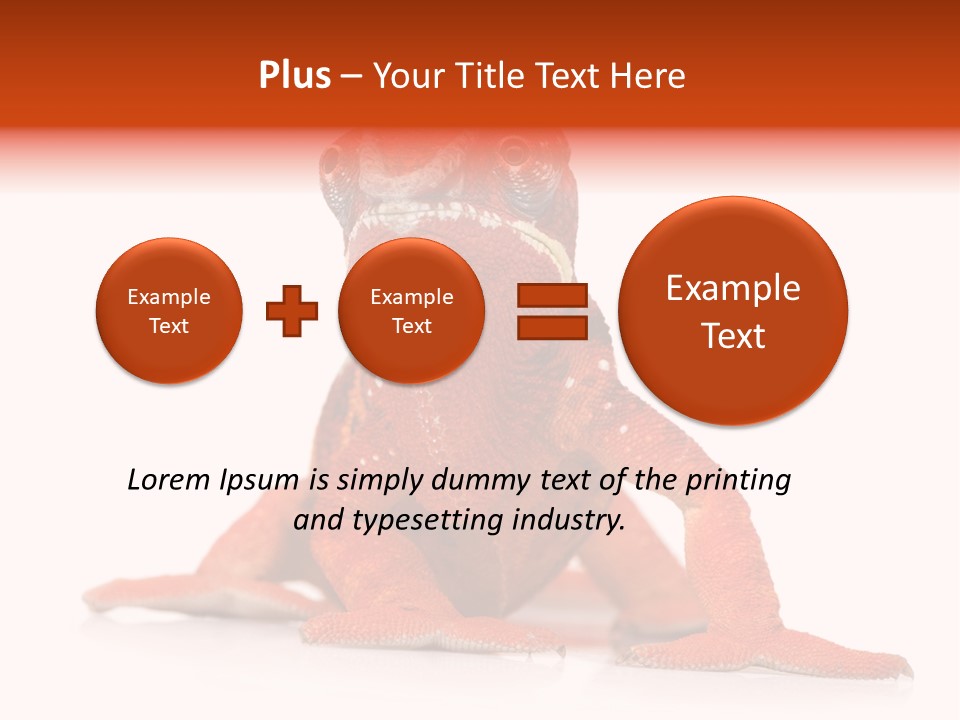 Plus – Your Title Text Here

Example Text

Example Text

Example Text

Lorem Ipsum is simply dummy text of the printing and typesetting industry.